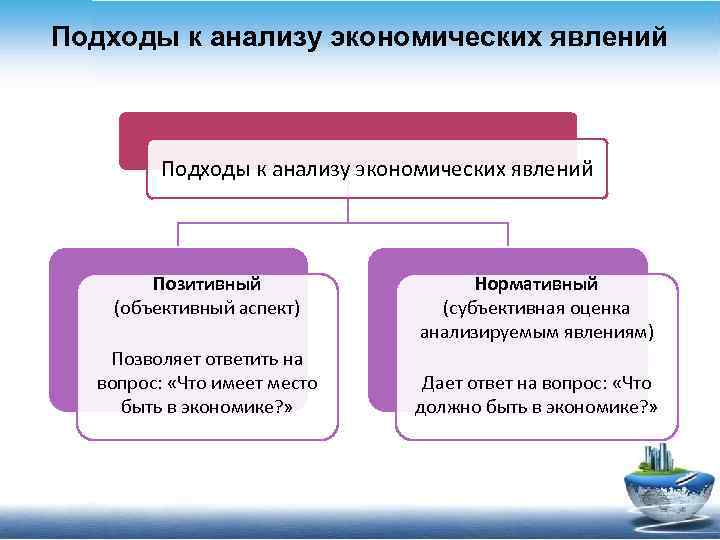 Подходы к анализу экономических явлений

Подходы к анализу экономических явлений

Позитивный
(объективный аспект)

Позволяет ответить на вопрос: «Что имеет место быть в экономике?»

Нормативный
(субъективная оценка анализируемым явлениям)

Дает ответ на вопрос: «Что должно быть в экономике?»